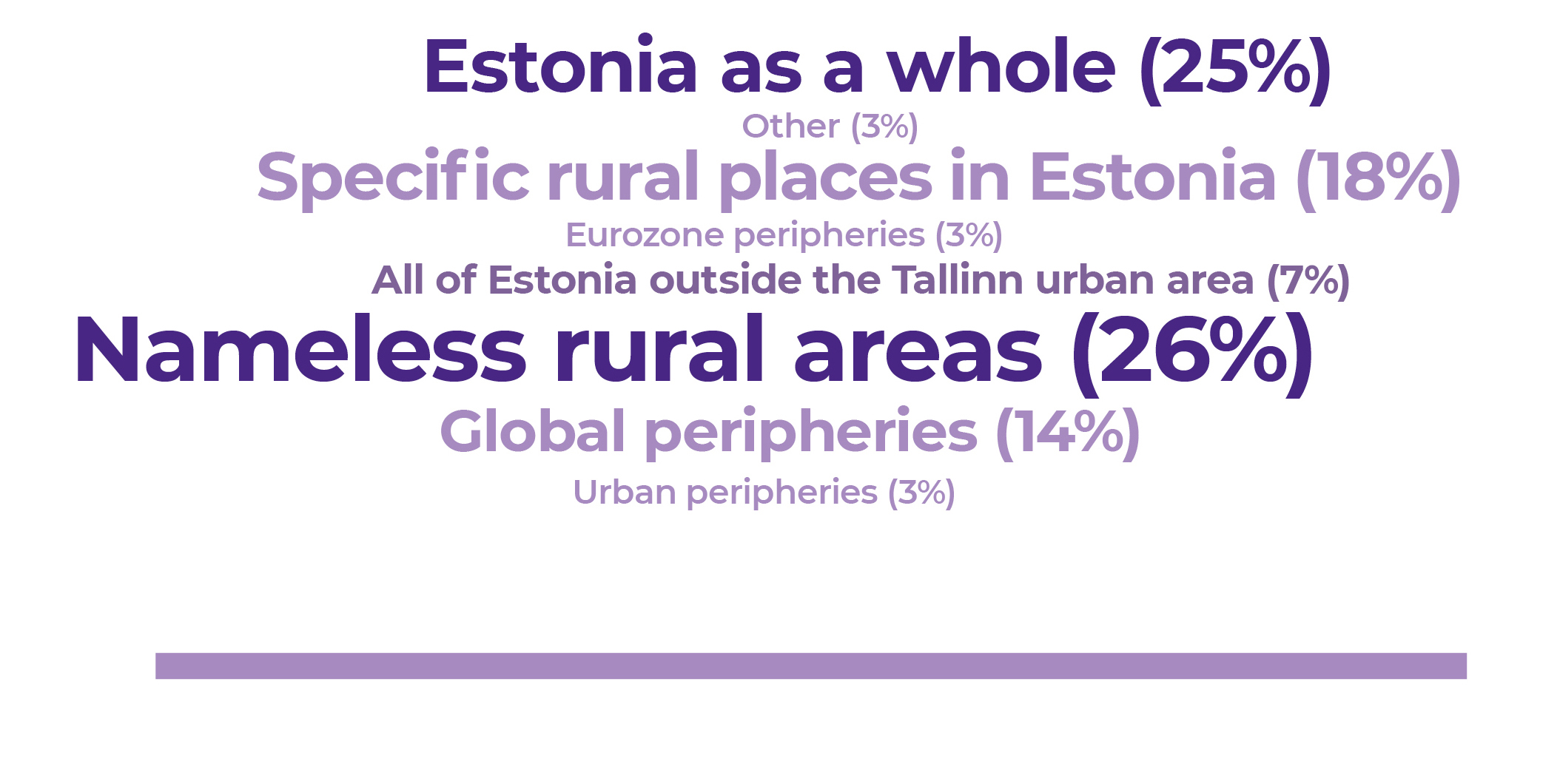 Estonia as a whole (25%)

Other (3%)

Specific rural places in Estonia (18%)

Eurozone peripheries (3%)

All of Estonia outside the Tallinn urban area (7%)

Nameless rural areas (26%)

Global peripheries (14%)

Urban peripheries (3%)